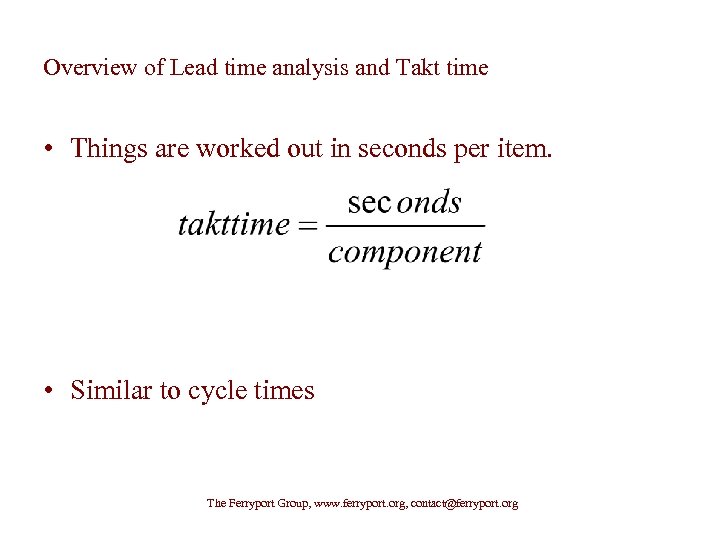 Overview of Lead time analysis and Takt time

• Things are worked out in seconds per item.

$takttime = \frac{\sec onds}{component}$

• Similar to cycle times

The Ferryport Group, www.ferryport.org, contact@ferryport.org